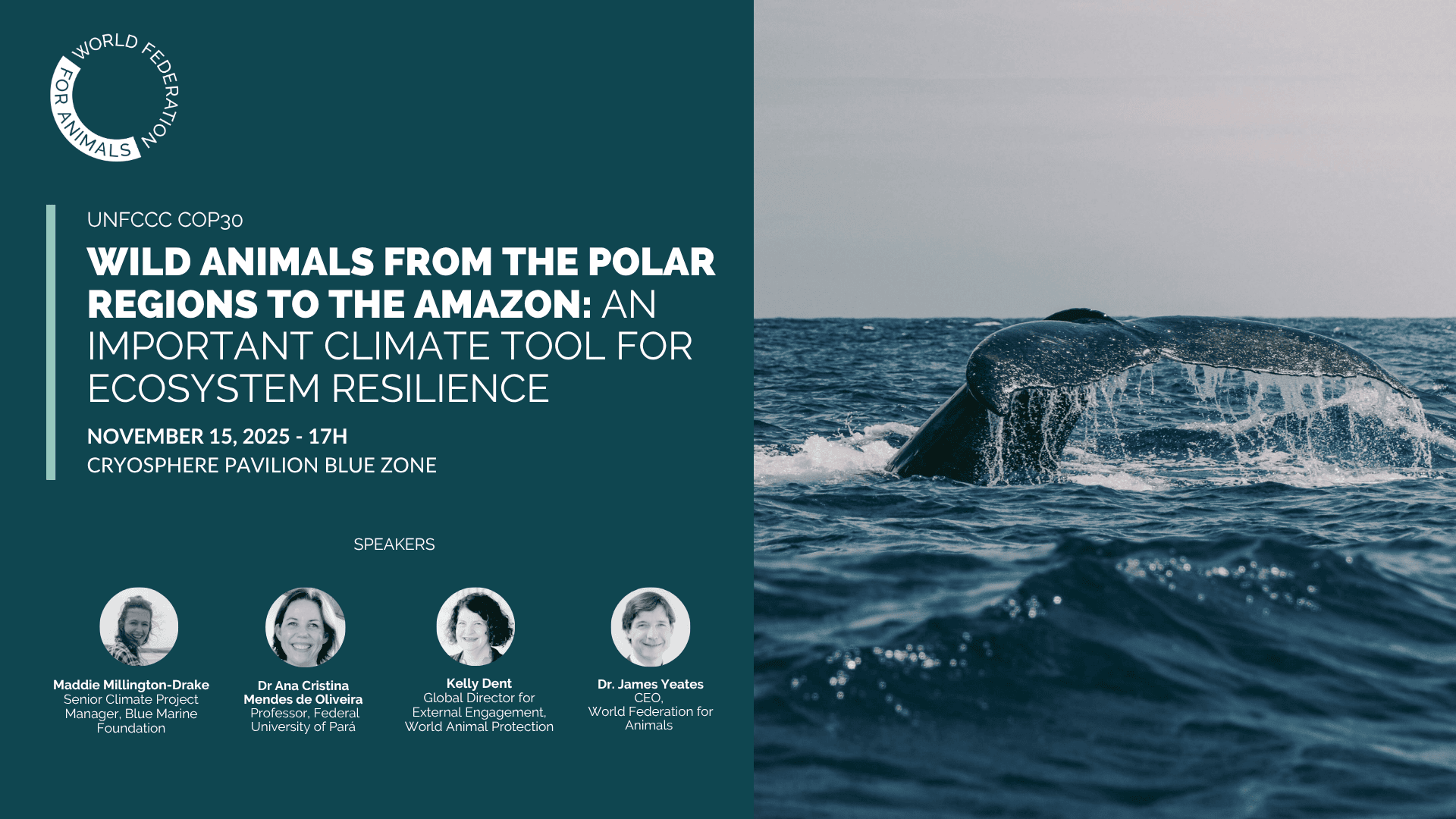 WORLD FEDERATION FOR ANIMALS

UNFCCC COP30

WILD ANIMALS FROM THE POLAR REGIONS TO THE AMAZON: AN IMPORTANT CLIMATE TOOL FOR ECOSYSTEM RESILIENCE

NOVEMBER 15, 2025 - 17H
CRYOSPHERE PAVILION BLUE ZONE

SPEAKERS

Maddie Millington-Drake
Senior Climate Project Manager, Blue Marine Foundation

Dr Ana Cristina Mendes de Oliveira
Professor, Federal University of Pará

Kelly Dent
Global Director for External Engagement, World Animal Protection

Dr. James Yeates
CEO, World Federation for Animals